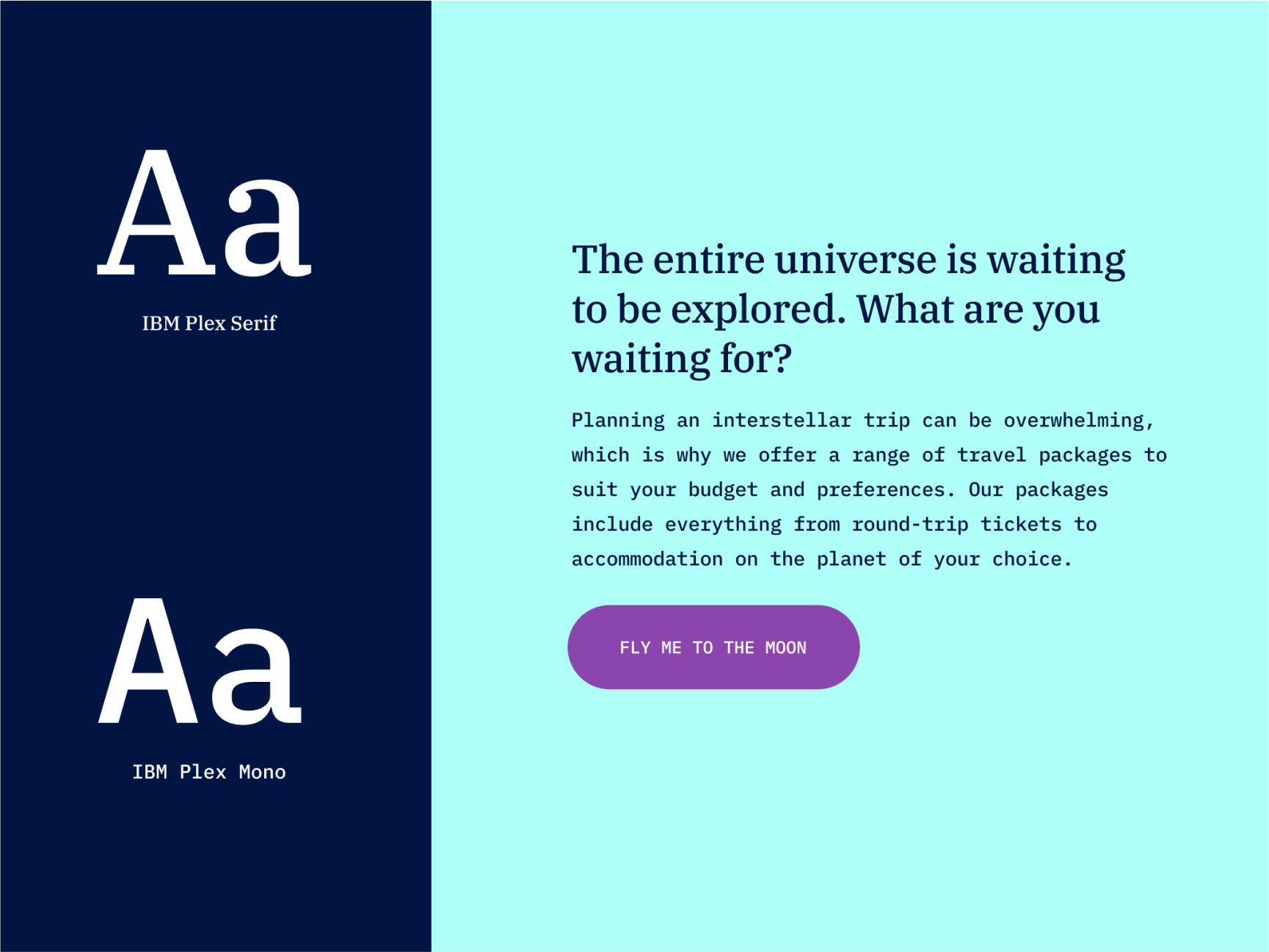 Aa

IBM Plex Serif

Aa

IBM Plex Mono

The entire universe is waiting to be explored. What are you waiting for?

Planning an interstellar trip can be overwhelming, which is why we offer a range of travel packages to suit your budget and preferences. Our packages include everything from round-trip tickets to accommodation on the planet of your choice.

FLY ME TO THE MOON